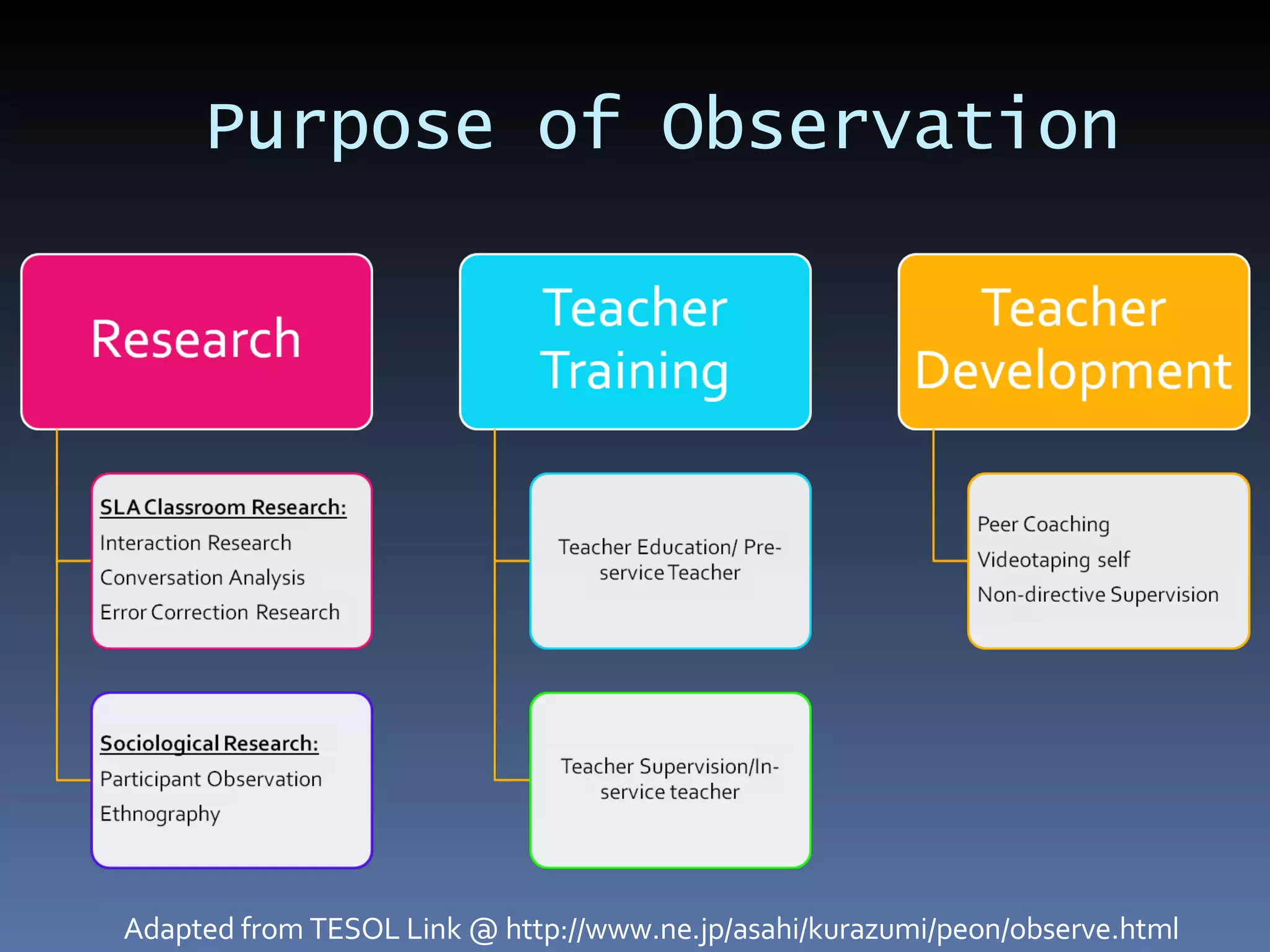 Purpose of Observation

Research

SLA Classroom Research:
Interaction Research
Conversation Analysis
Error Correction Research

Sociological Research:
Participant Observation
Ethnography

Teacher Training

Teacher Education/ Pre-service Teacher

Teacher Supervision/In-service teacher

Teacher Development

Peer Coaching
Videotaping self
Non-directive Supervision

Adapted from TESOL Link @ http://www.ne.jp/asahi/kurazumi/peon/observe.html